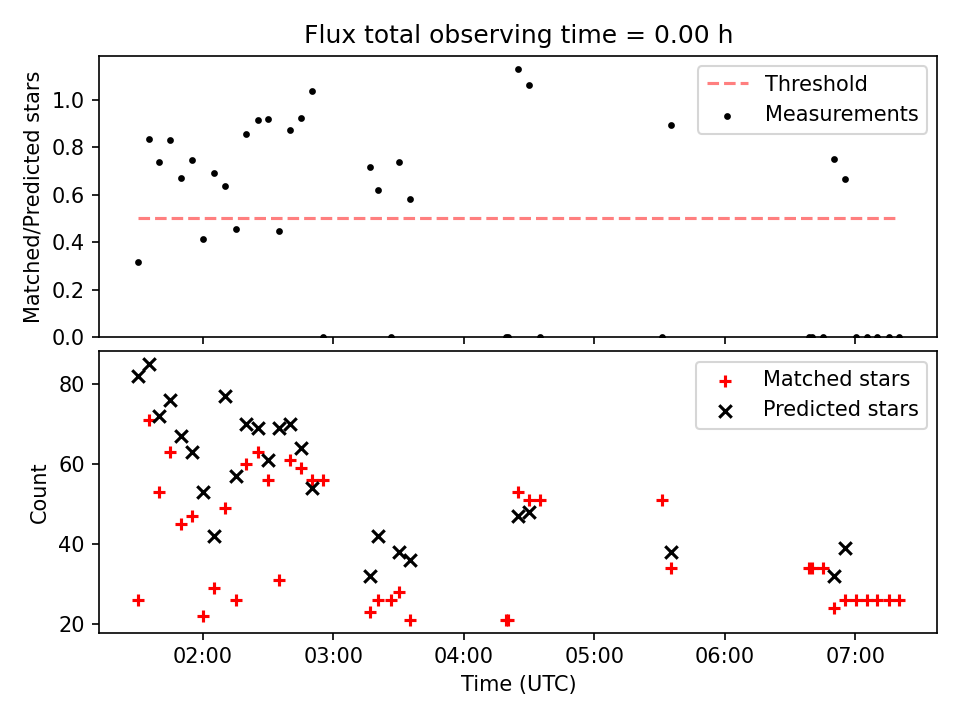 Flux total observing time = 0.00 h

Matched/Predicted stars

1.0
0.8
0.6
0.4
0.2
0.0

Threshold
Measurements

Count

80
60
40
20

Matched stars
Predicted stars

02:00
03:00
04:00
05:00
06:00
07:00

Time (UTC)